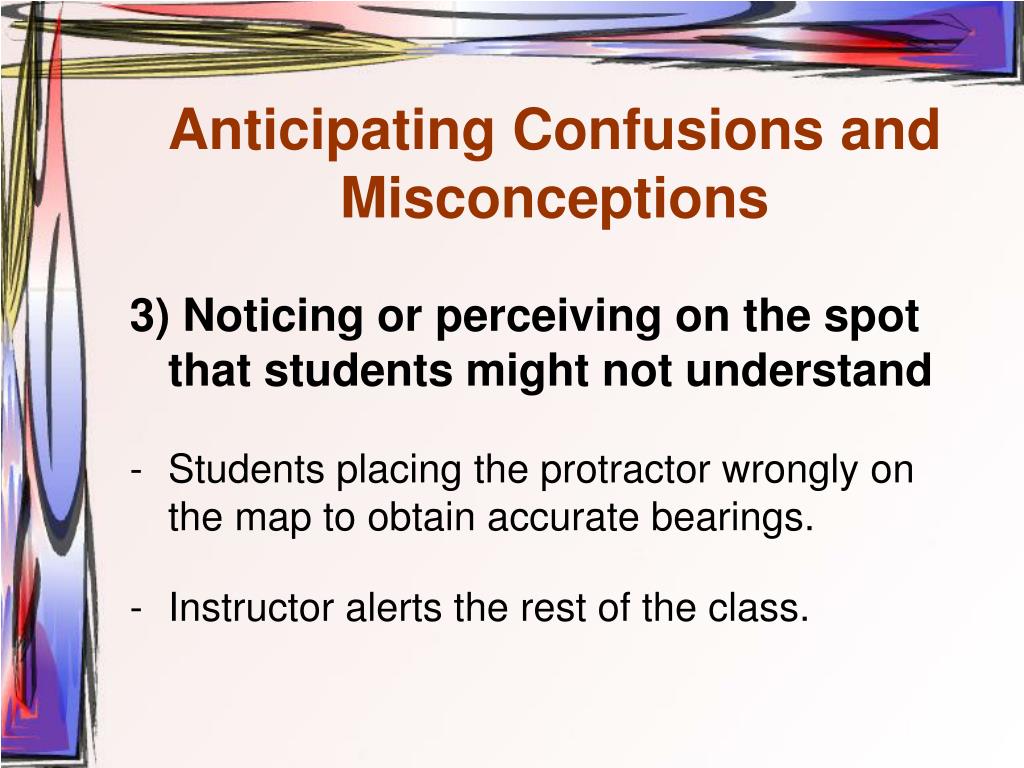 Anticipating Confusions and Misconceptions

3) Noticing or perceiving on the spot that students might not understand

- Students placing the protractor wrongly on the map to obtain accurate bearings.

- Instructor alerts the rest of the class.